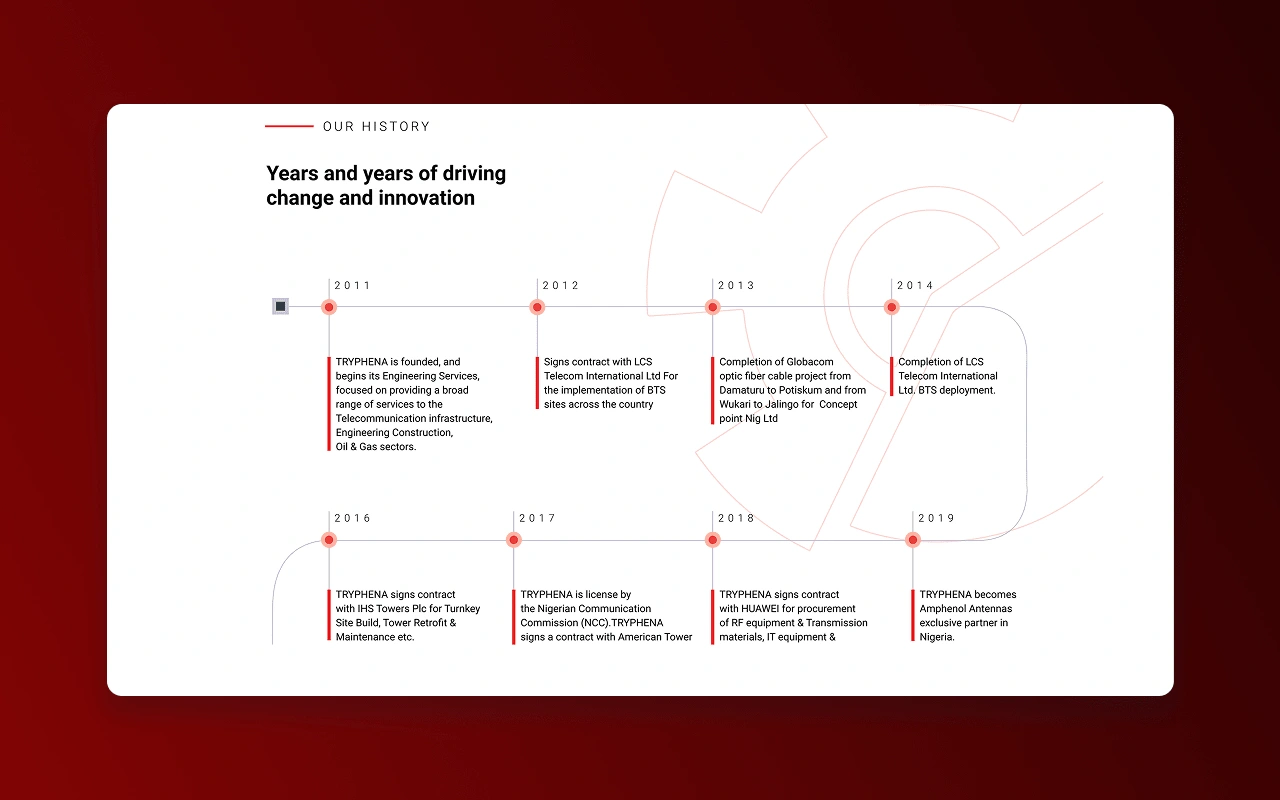 OUR HISTORY

Years and years of driving change and innovation

2011

TRYPHENA is founded, and begins its Engineering Services, focused on providing a broad range of services to the Telecommunication infrastructure, Engineering Construction, Oil & Gas sectors.

2012

Signs contract with LCS Telecom International Ltd For the implementation of BTS sites across the country

2013

Completion of Globacom optic fiber cable project from Damaturu to Potiskum and from Wukari to Jalingo for Concept point Nig Ltd

2014

Completion of LCS Telecom International Ltd. BTS deployment.

2016

TRYPHENA signs contract with IHS Towers Plc for Turnkey Site Build, Tower Retrofit & Maintenance etc.

2017

TRYPHENA is license by the Nigerian Communication Commission (NCC).TRYPHENA signs a contract with American Tower

2018

TRYPHENA signs contract with HUAWEI for procurement of RF equipment & Transmission materials, IT equipment &

2019

TRYPHENA becomes Amphenol Antennas exclusive partner in Nigeria.